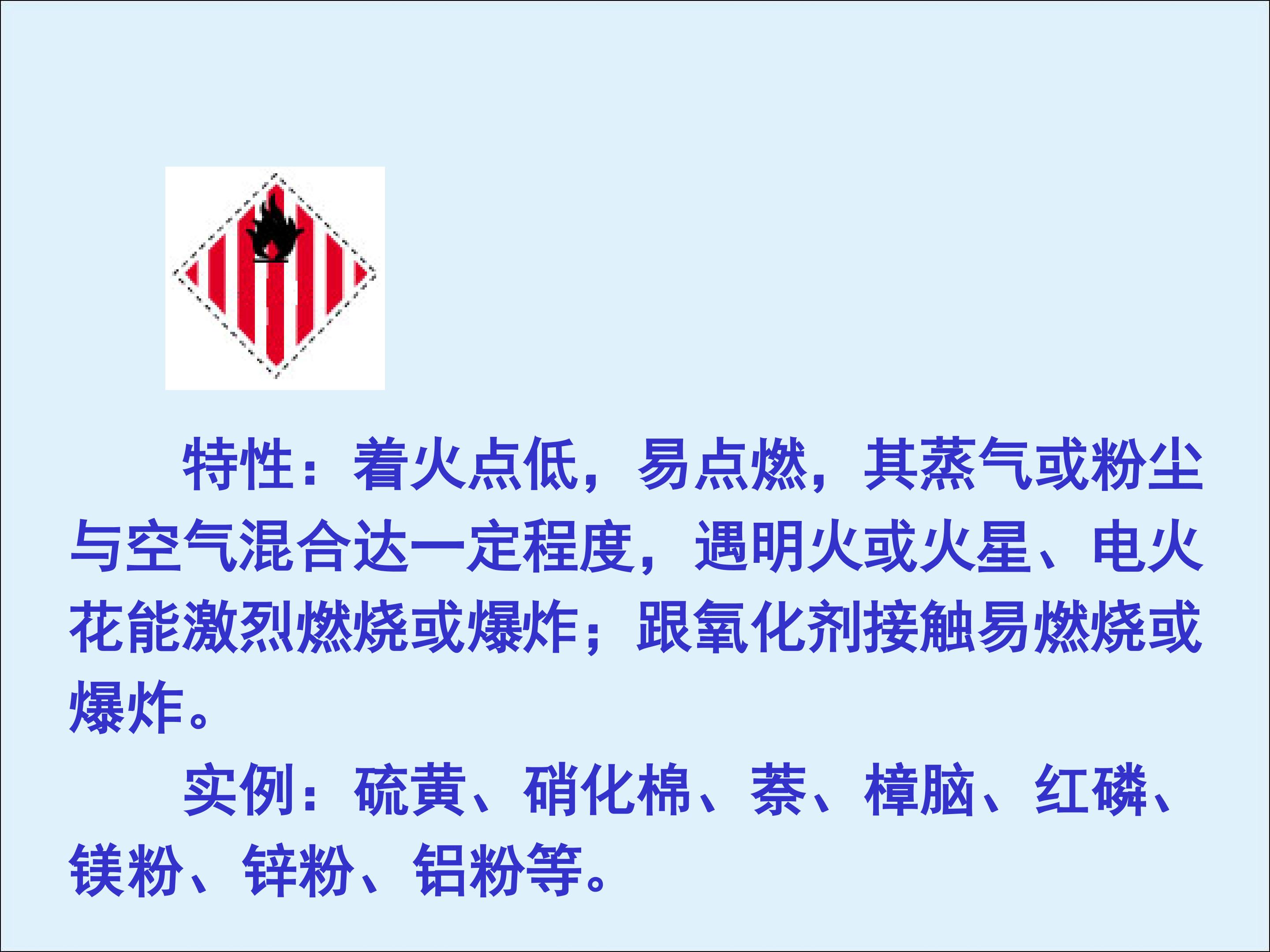 特性：着火点低，易点燃，其蒸气或粉尘与空气混合达一定程度，遇明火或火星、电火花能激烈燃烧或爆炸；跟氧化剂接触易燃烧或爆炸。

实例：硫黄、硝化棉、萘、樟脑、红磷、镁粉、锌粉、铝粉等。